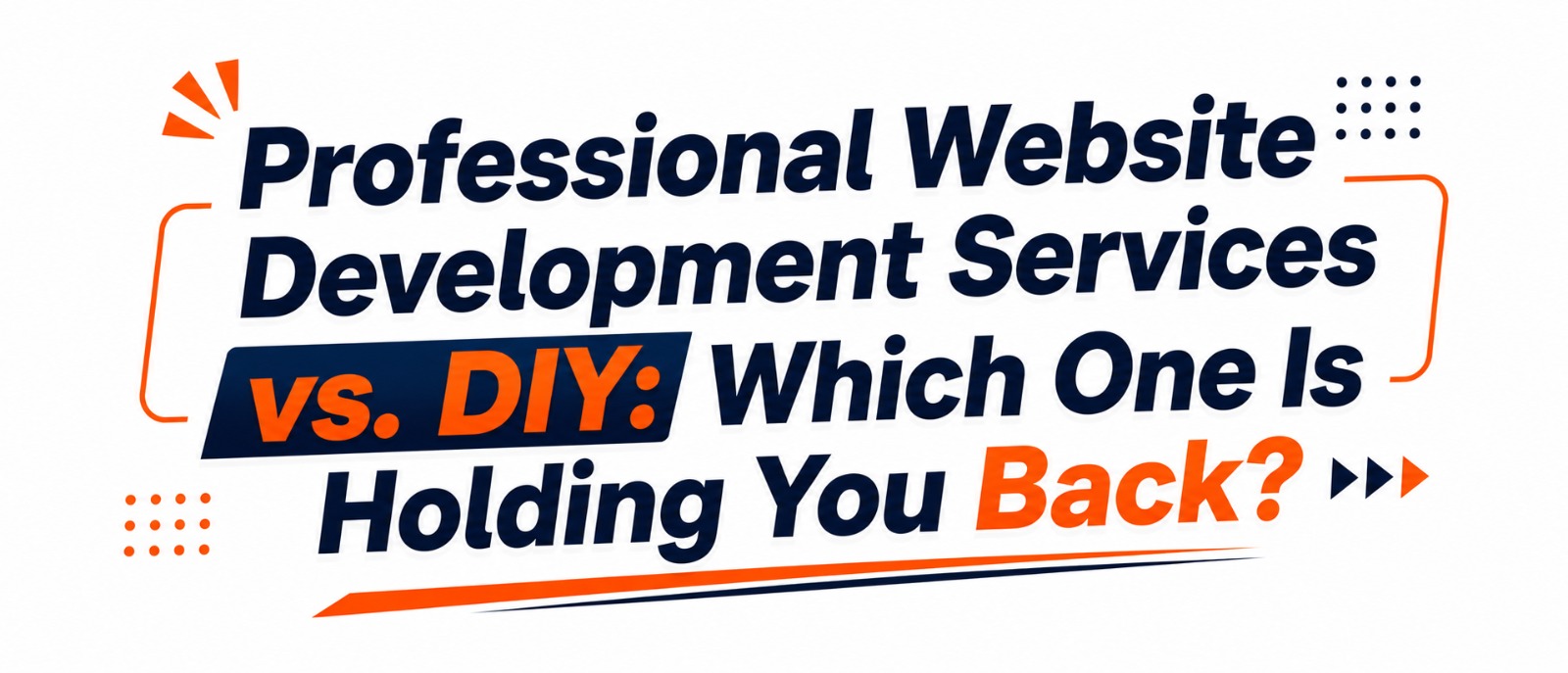 Professional Website Development Services vs. DIY: Which One Is Holding You Back?